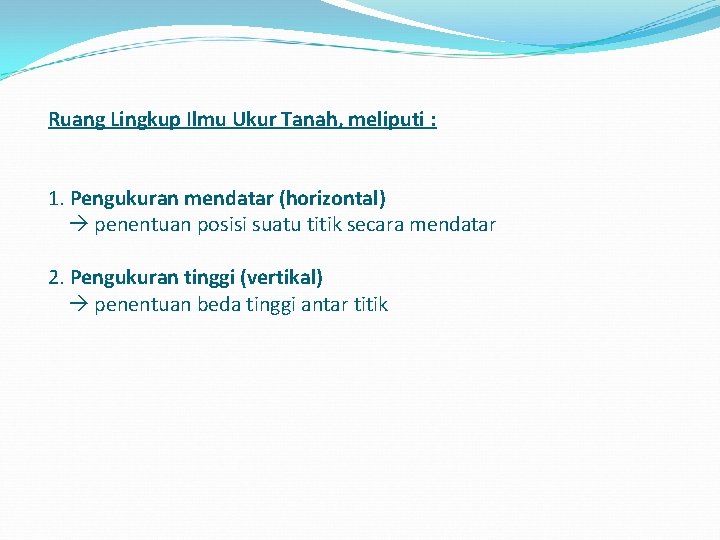 Ruang Lingkup Ilmu Ukur Tanah, meliputi :

1. Pengukuran mendatar (horizontal)
→ penentuan posisi suatu titik secara mendatar

2. Pengukuran tinggi (vertikal)
→ penentuan beda tinggi antar titik